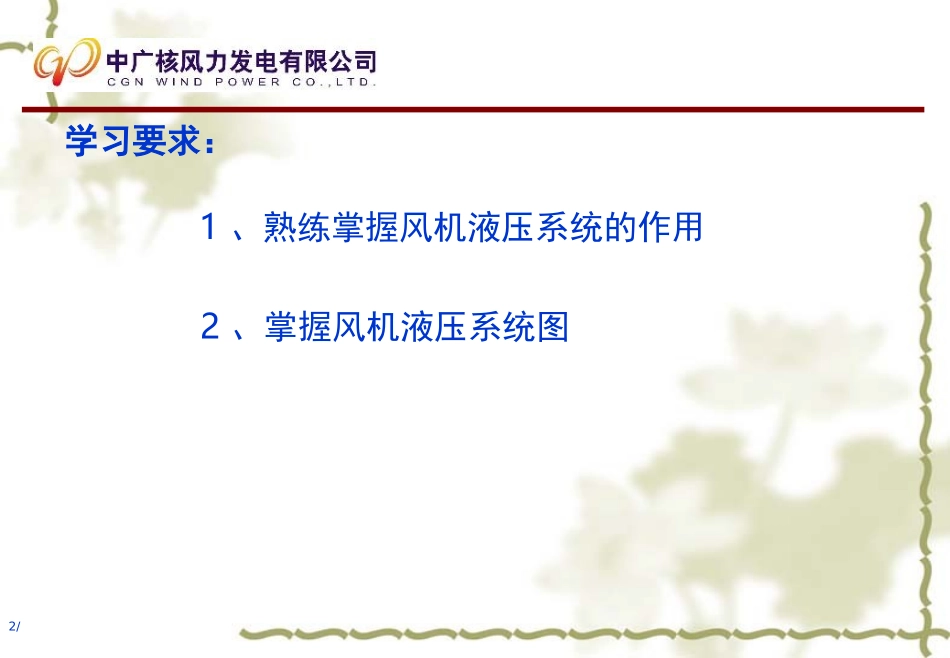 中广核风力发电有限公司
CGN WIND POWER CO.,LTD.

学习要求：

1 、熟练掌握风机液压系统的作用

2 、掌握风机液压系统图

2/